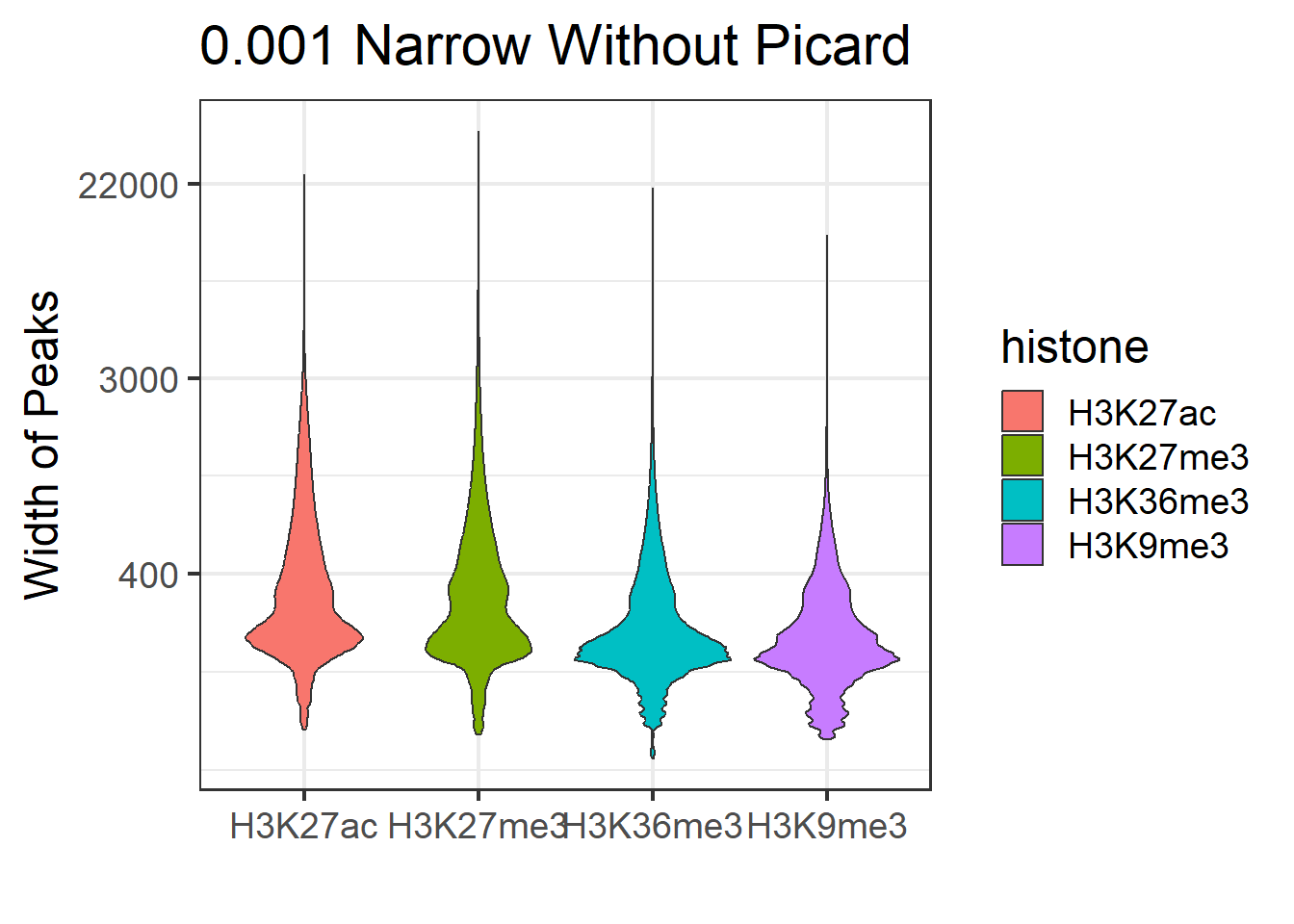 0.001 Narrow Without Picard

Width of Peaks

22000
3000
400

H3K27ac H3K27me3 H3K36me3 H3K9me3

histone
H3K27ac
H3K27me3
H3K36me3
H3K9me3